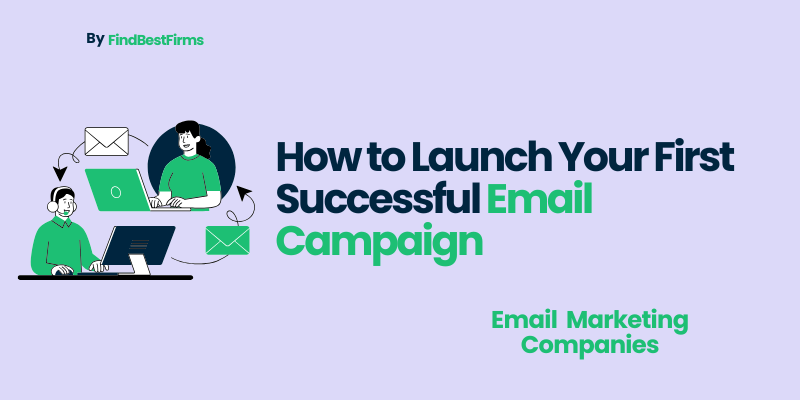 By FindBestFirms

How to Launch Your First Successful Email Campaign

Email Marketing Companies